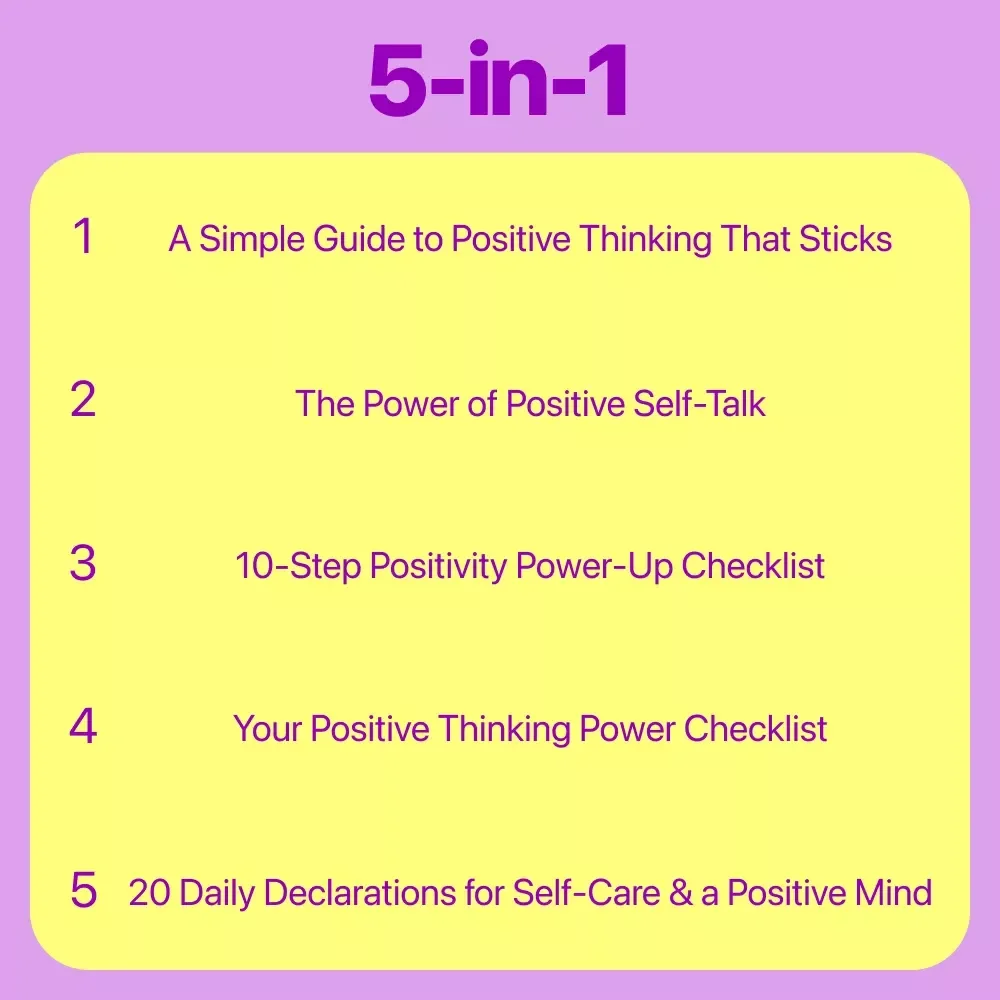 5-in-1

1 A Simple Guide to Positive Thinking That Sticks

2 The Power of Positive Self-Talk

3 10-Step Positivity Power-Up Checklist

4 Your Positive Thinking Power Checklist

5 20 Daily Declarations for Self-Care & a Positive Mind